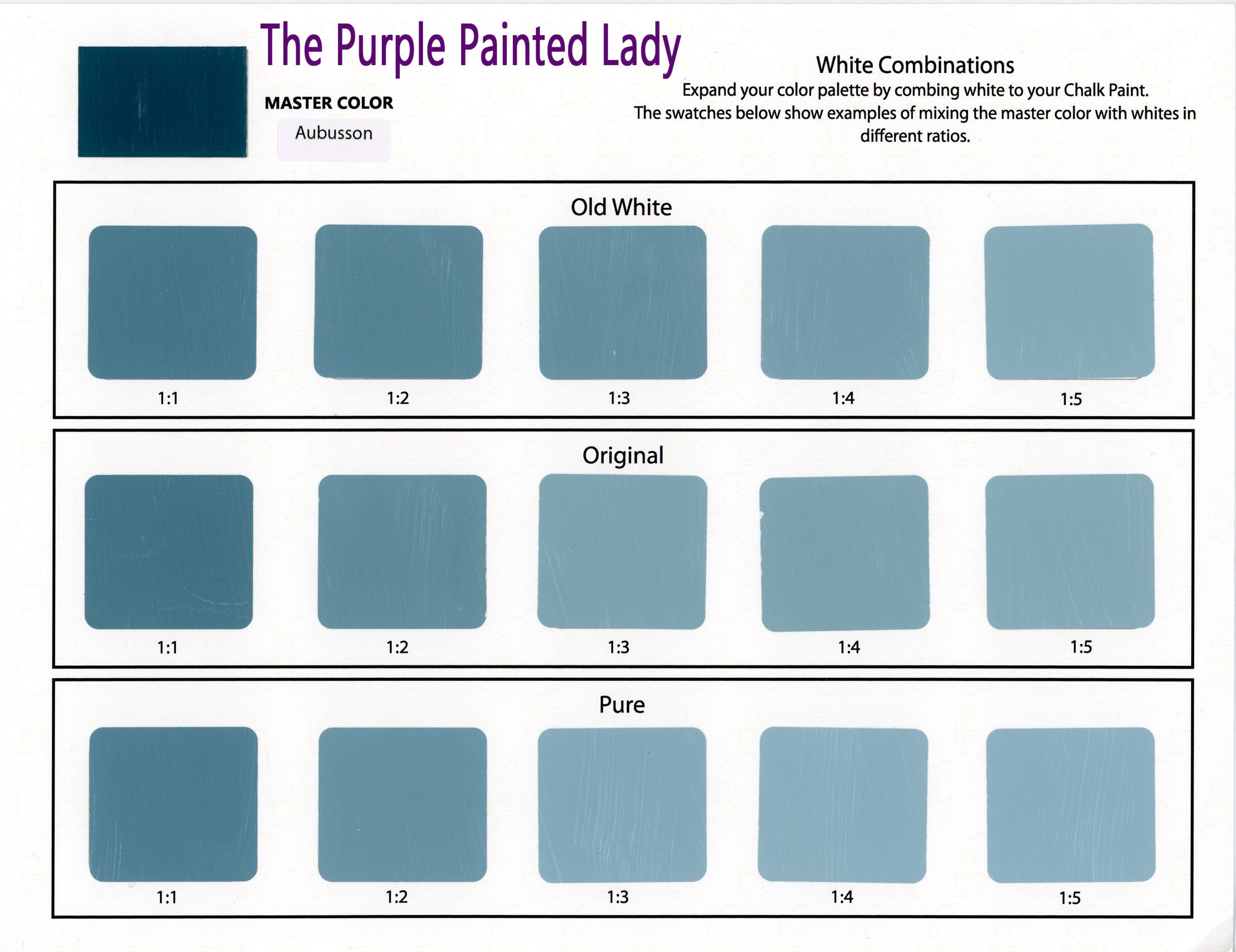 The Purple Painted Lady

MASTER COLOR
Aubusson

White Combinations
Expand your color palette by combing white to your Chalk Paint.
The swatches below show examples of mixing the master color with whites in different ratios.

Old White

1:1 1:2 1:3 1:4 1:5

Original

1:1 1:2 1:3 1:4 1:5

Pure

1:1 1:2 1:3 1:4 1:5